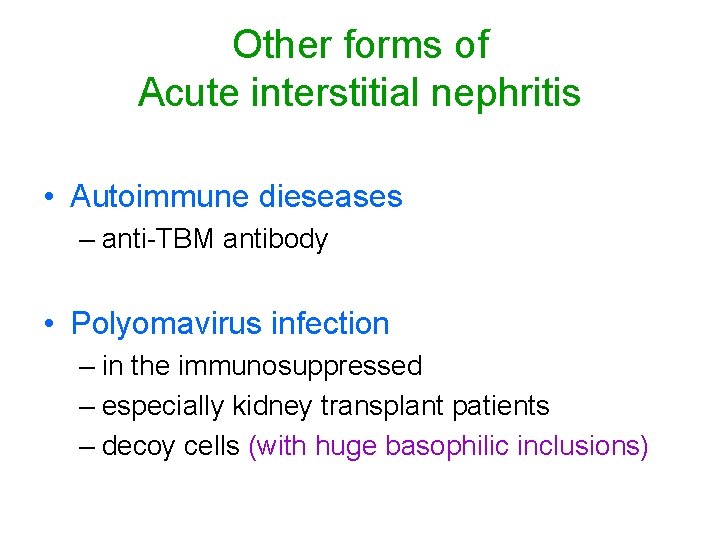 Other forms of
Acute interstitial nephritis

• Autoimmune dieseases
– anti-TBM antibody

• Polyomavirus infection
– in the immunosuppressed
– especially kidney transplant patients
– decoy cells (with huge basophilic inclusions)